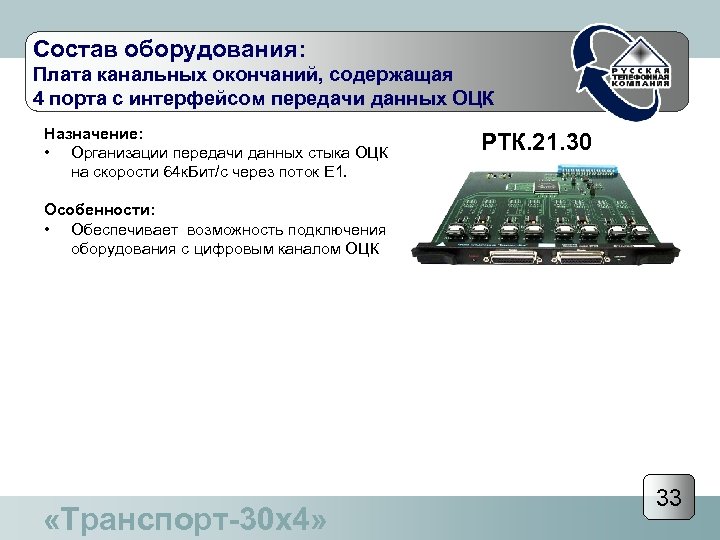 Состав оборудования:
Плата канальных окончаний, содержащая 4 порта с интерфейсом передачи данных ОЦК

РУССКАЯ ТЕЛЕФОННАЯ КОМПАНИЯ

Назначение:
• Организации передачи данных стыка ОЦК на скорости 64кБит/с через поток Е1.

Особенности:
• Обеспечивает возможность подключения оборудования с цифровым каналом ОЦК

РТК.21.30

33

«Транспорт-30х4»